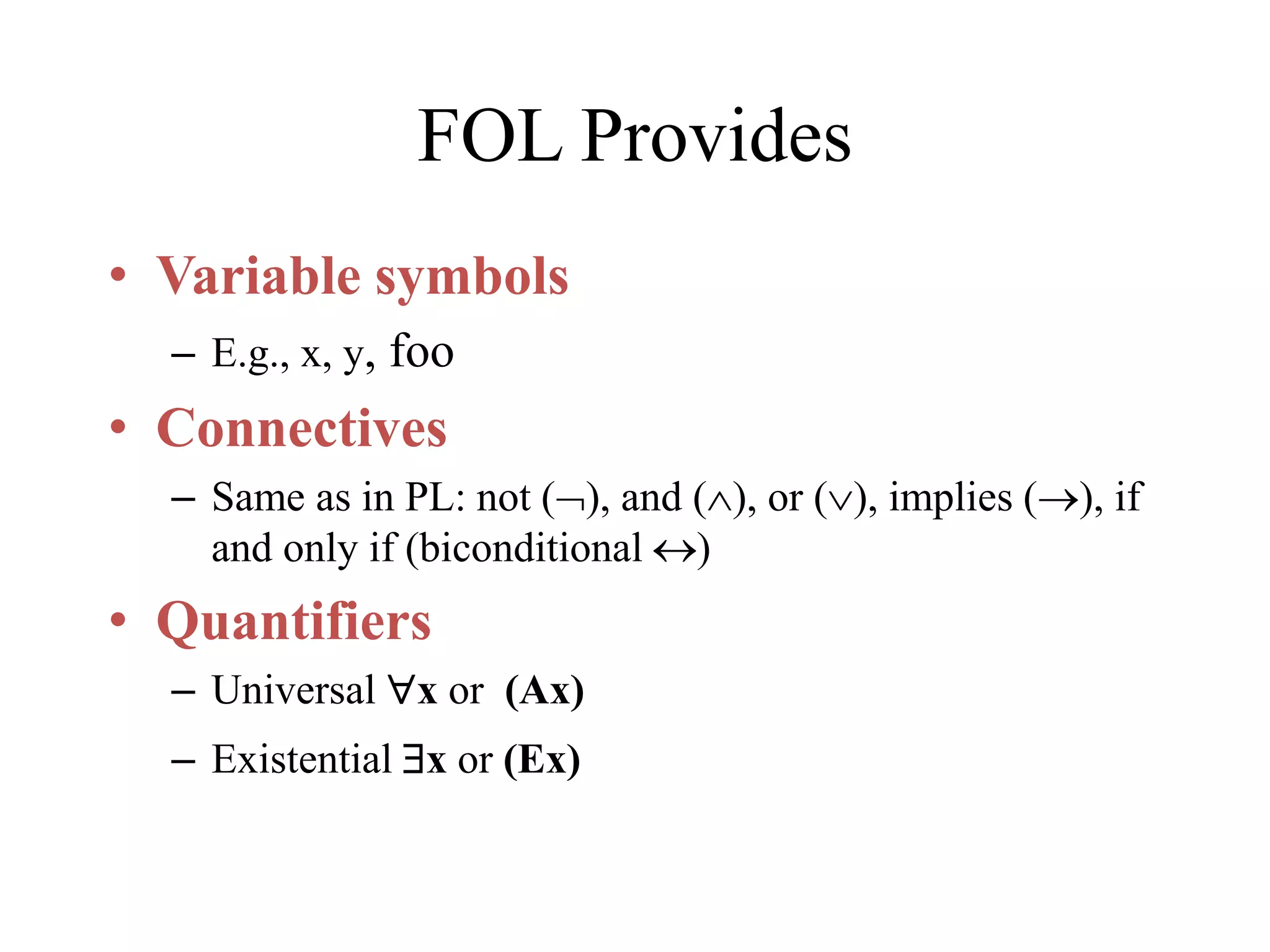 FOL Provides

• Variable symbols
  – E.g., x, y, foo
• Connectives
  – Same as in PL: not ($\neg$), and ($\wedge$), or ($\vee$), implies ($\rightarrow$), if and only if (biconditional $\leftrightarrow$)
• Quantifiers
  – Universal $\forall$x or (Ax)
  – Existential $\exists$x or (Ex)